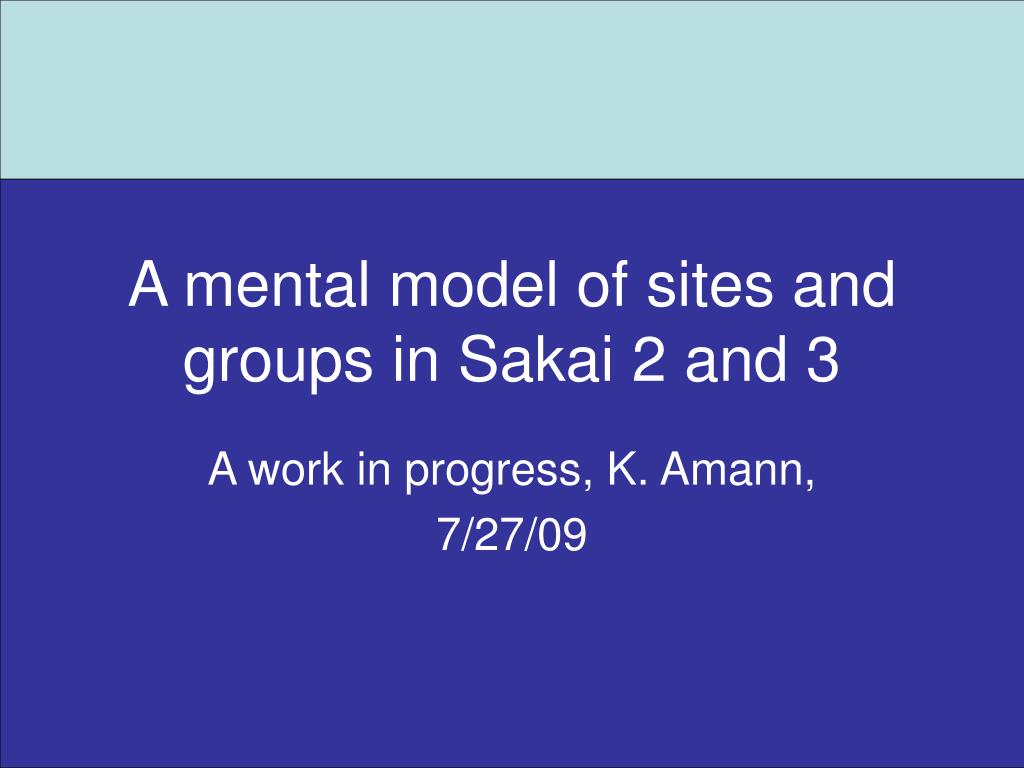 A mental model of sites and groups in Sakai 2 and 3

A work in progress, K. Amann, 7/27/09